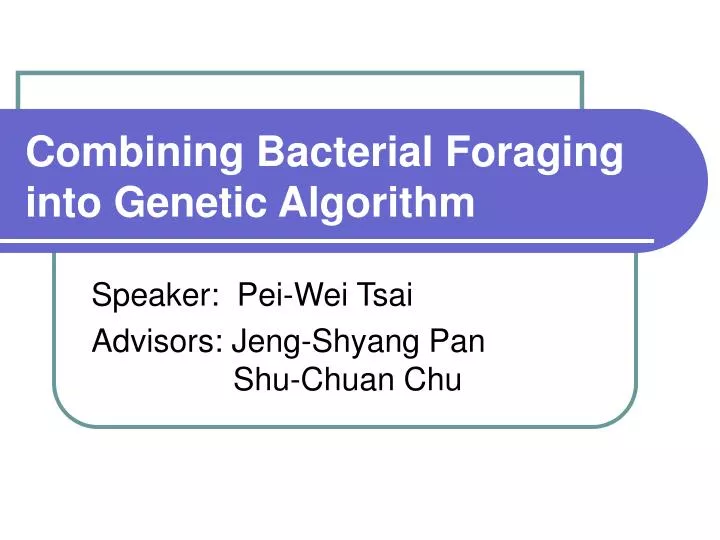 Combining Bacterial Foraging into Genetic Algorithm

Speaker: Pei-Wei Tsai

Advisors: Jeng-Shyang Pan
Shu-Chuan Chu